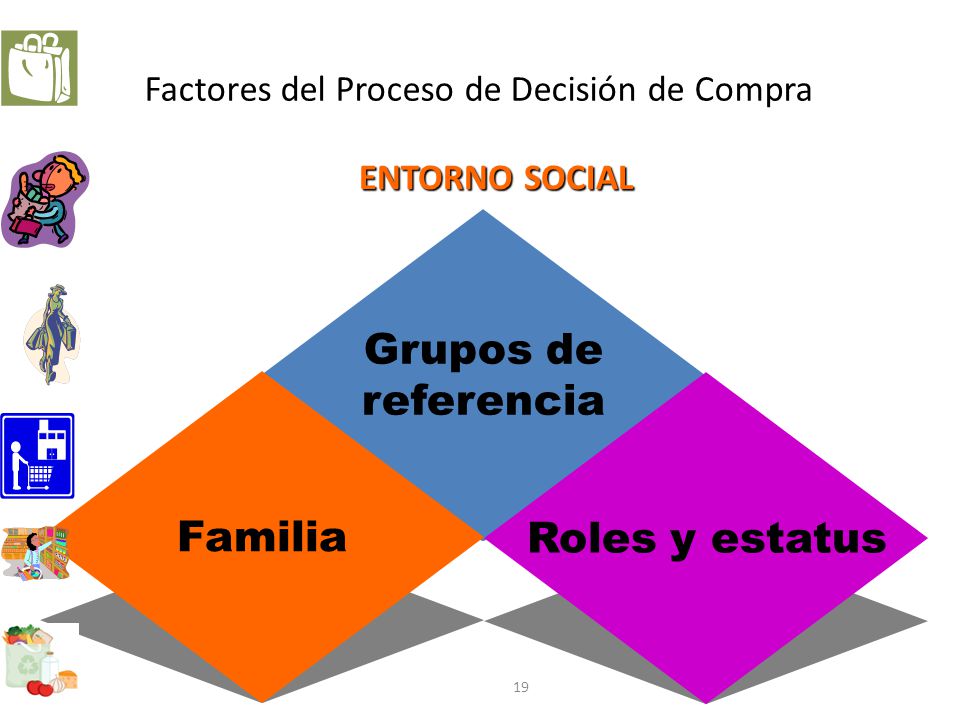 Factores del Proceso de Decisión de Compra

ENTORNO SOCIAL

Grupos de referencia

Familia

Roles y estatus

19